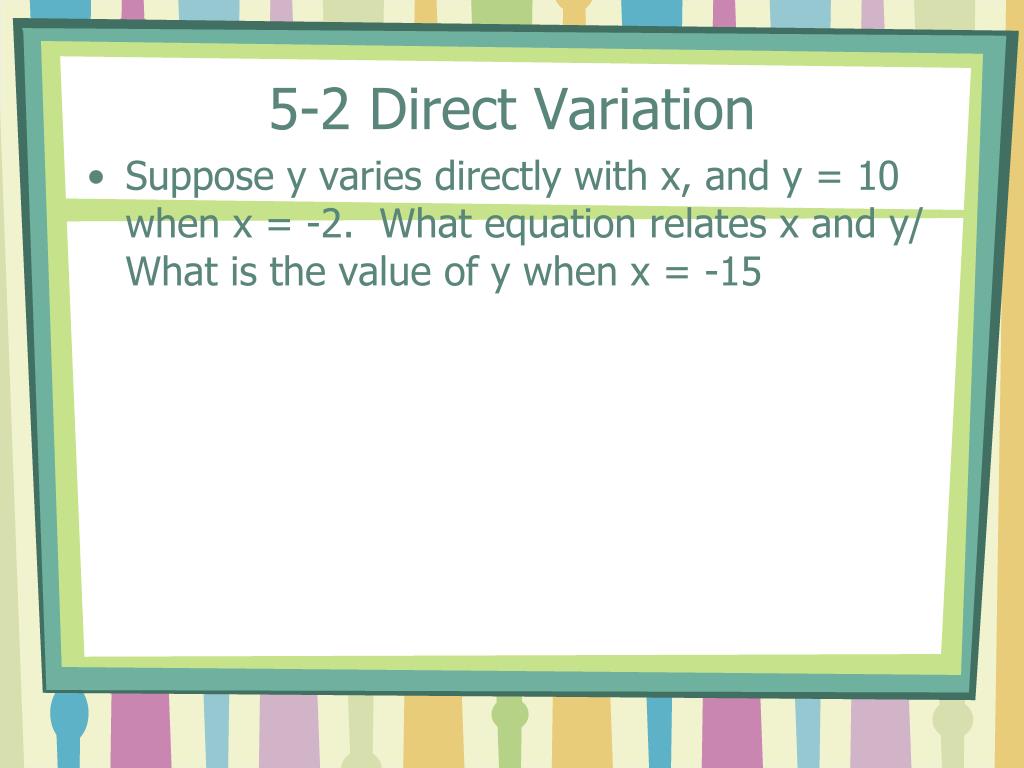 5-2 Direct Variation

• Suppose y varies directly with x, and y = 10 when x = -2. What equation relates x and y/ What is the value of y when x = -15